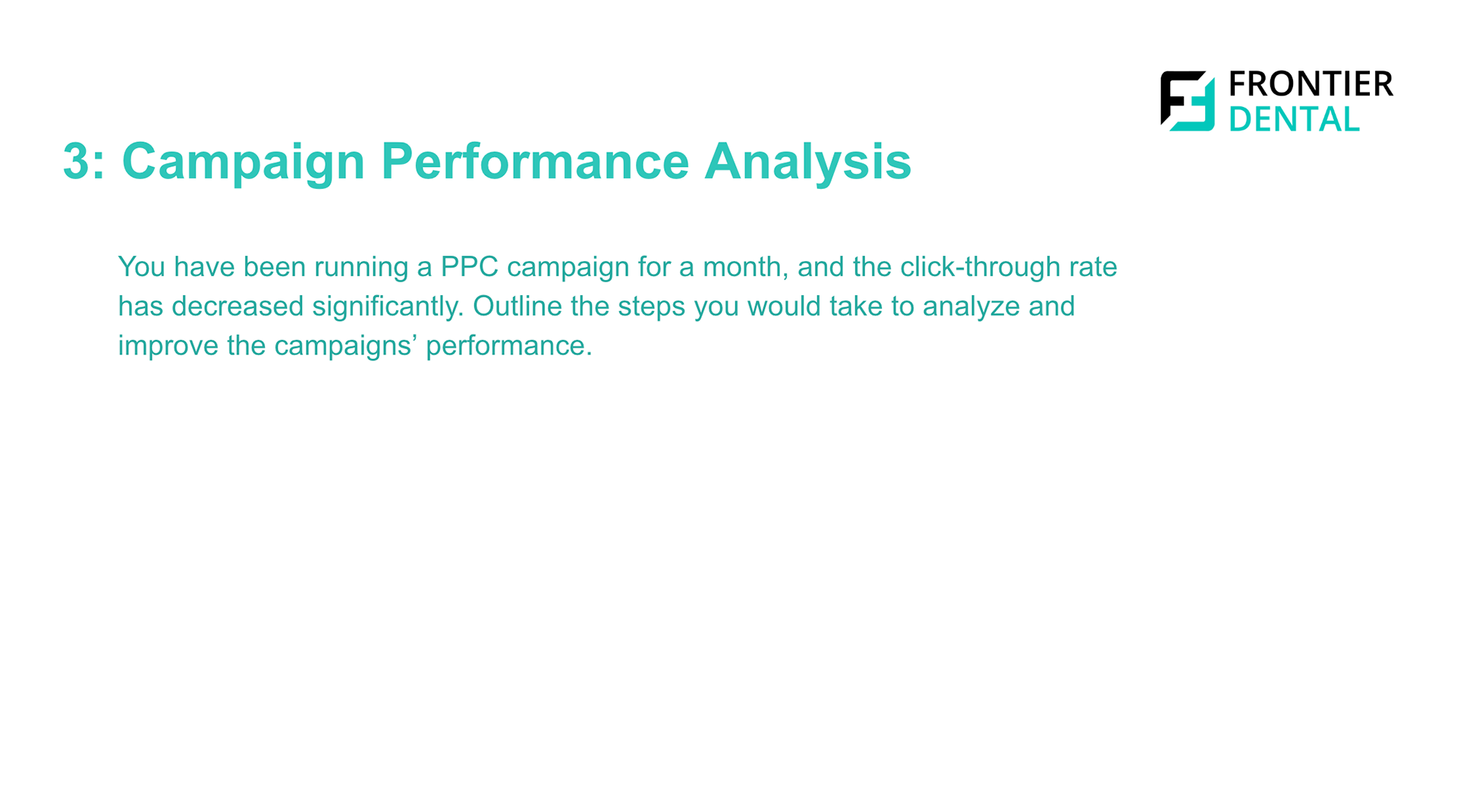 FRONTIER
DENTAL

3: Campaign Performance Analysis

You have been running a PPC campaign for a month, and the click-through rate has decreased significantly. Outline the steps you would take to analyze and improve the campaigns’ performance.